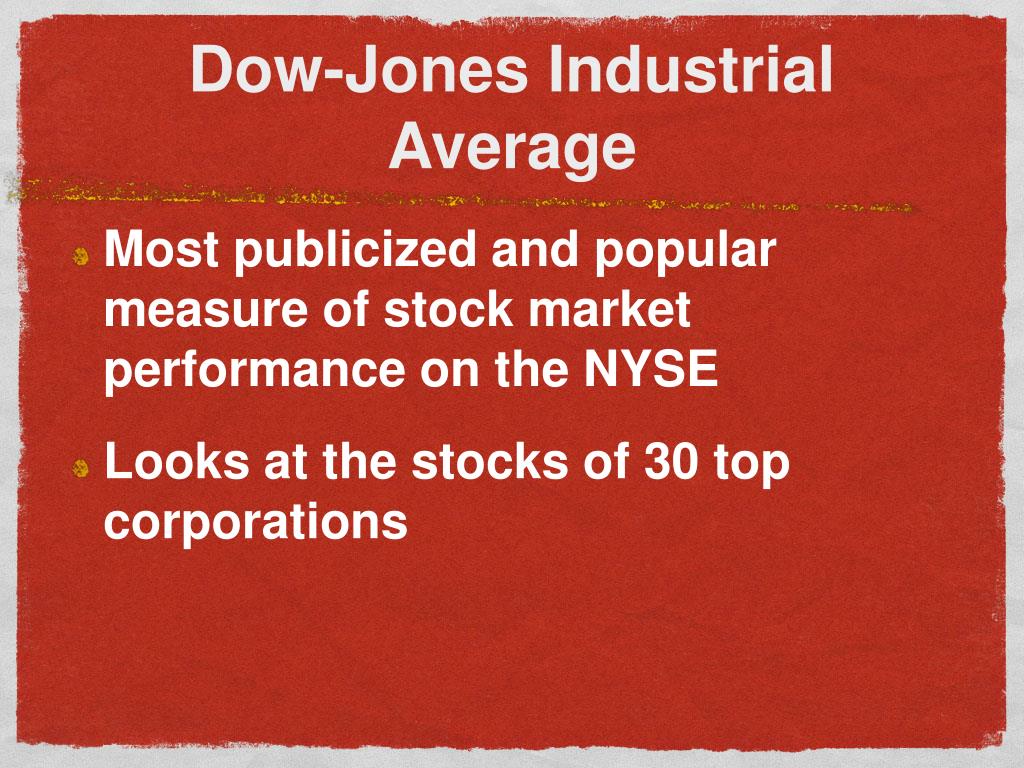 Dow-Jones Industrial Average

Most publicized and popular measure of stock market performance on the NYSE

Looks at the stocks of 30 top corporations